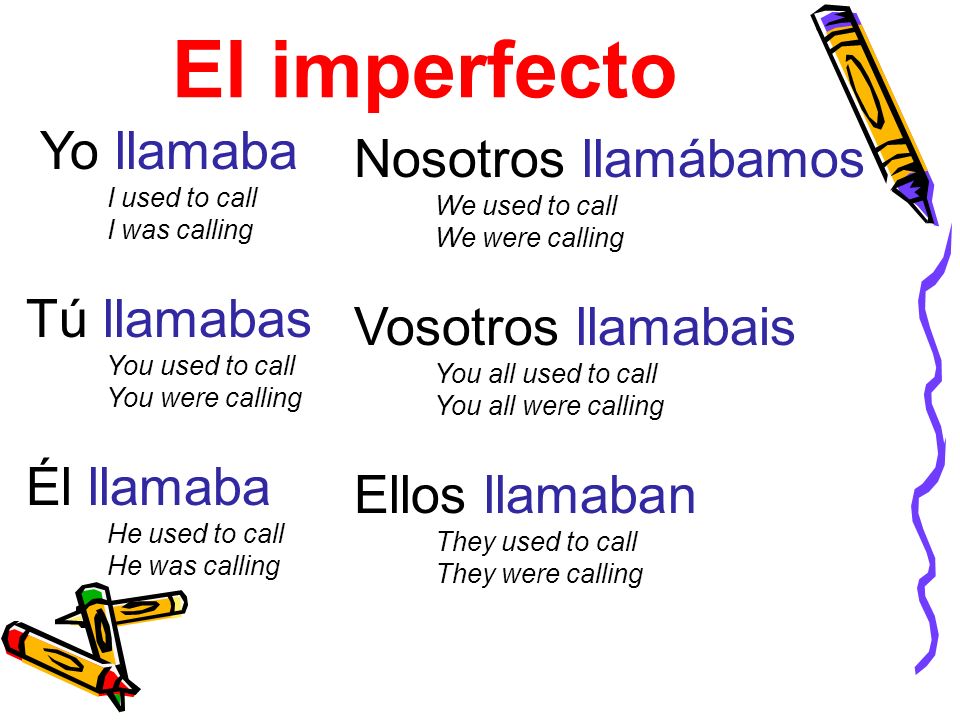 El imperfecto

Yo llamaba
I used to call
I was calling

Tú llamabas
You used to call
You were calling

Él llamaba
He used to call
He was calling

Nosotros llamábamos
We used to call
We were calling

Vosotros llamabais
You all used to call
You all were calling

Ellos llamaban
They used to call
They were calling